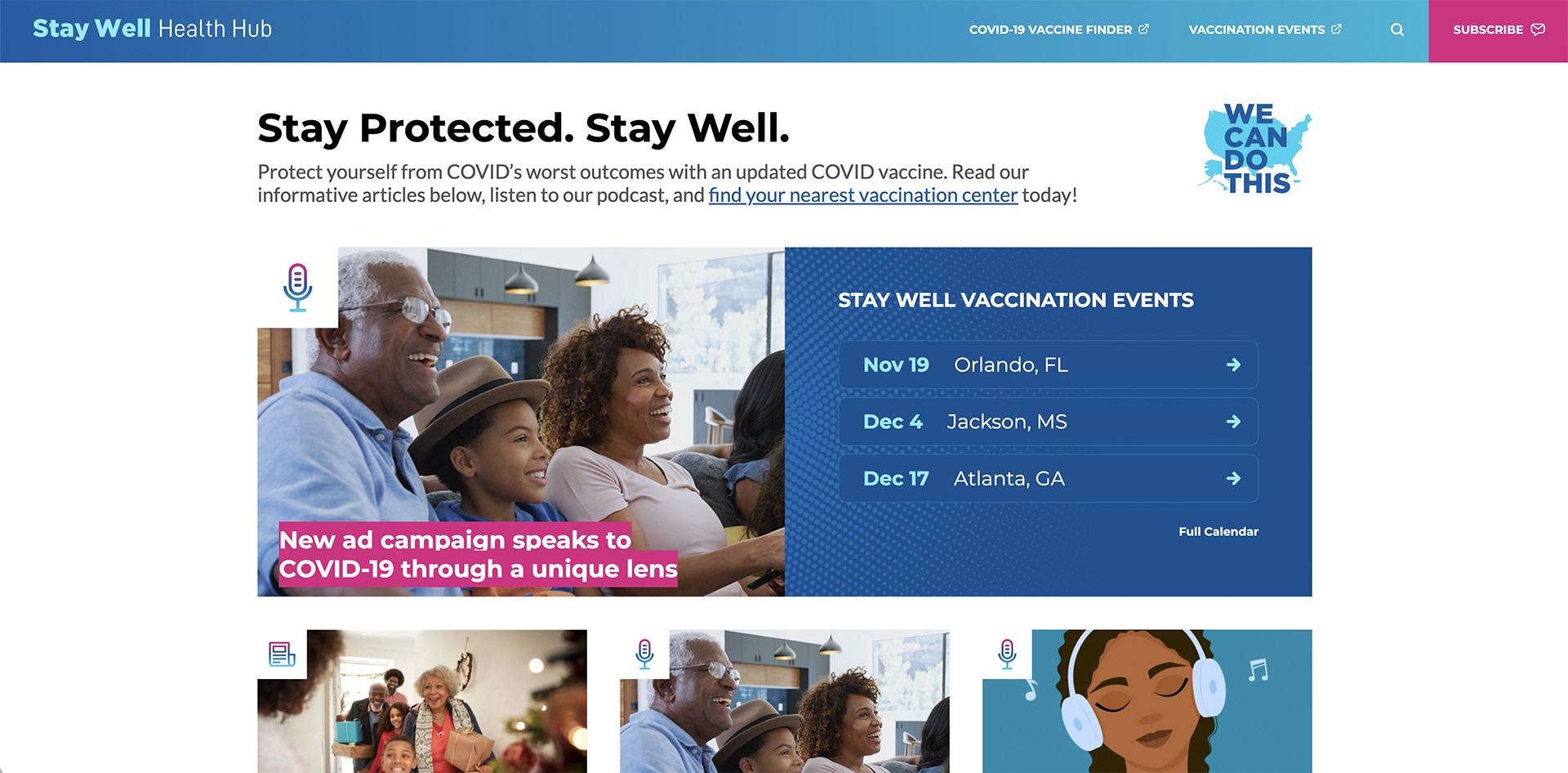 Stay Well Health Hub

COVID-19 VACCINE FINDER

VACCINATION EVENTS

SUBSCRIBE

Stay Protected. Stay Well.

Protect yourself from COVID's worst outcomes with an updated COVID vaccine. Read our informative articles below, listen to our podcast, and find your nearest vaccination center today!

WE CAN DO THIS

New ad campaign speaks to COVID-19 through a unique lens

STAY WELL VACCINATION EVENTS

Nov 19 Orlando, FL

Dec 4 Jackson, MS

Dec 17 Atlanta, GA

Full Calendar